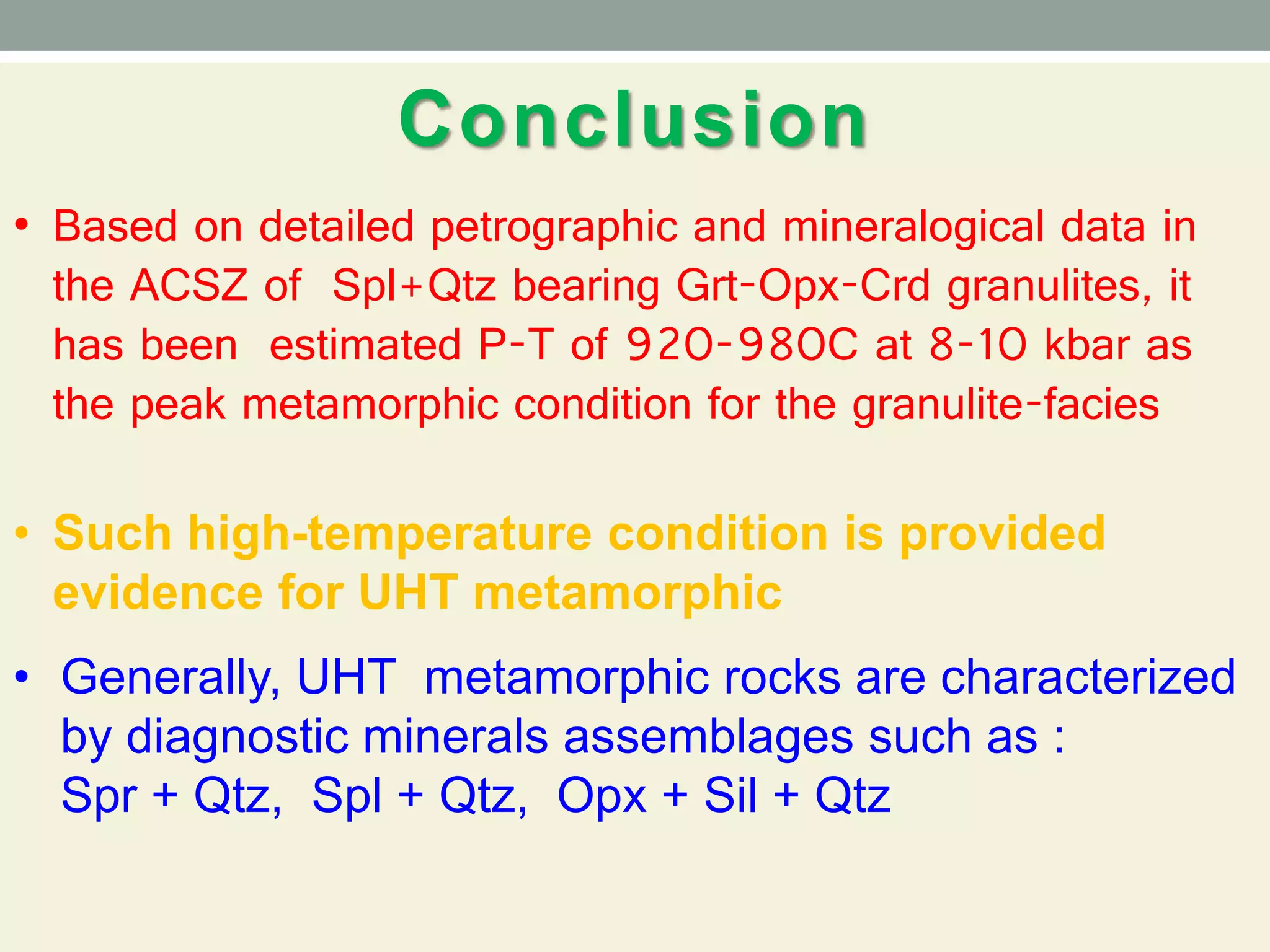 Conclusion

• Based on detailed petrographic and mineralogical data in the ACSZ of Spl+Qtz bearing Grt-Opx-Crd granulites, it has been estimated P-T of 920-980C at 8-10 kbar as the peak metamorphic condition for the granulite-facies

• Such high-temperature condition is provided evidence for UHT metamorphic

• Generally, UHT metamorphic rocks are characterized by diagnostic minerals assemblages such as : Spr + Qtz, Spl + Qtz, Opx + Sil + Qtz